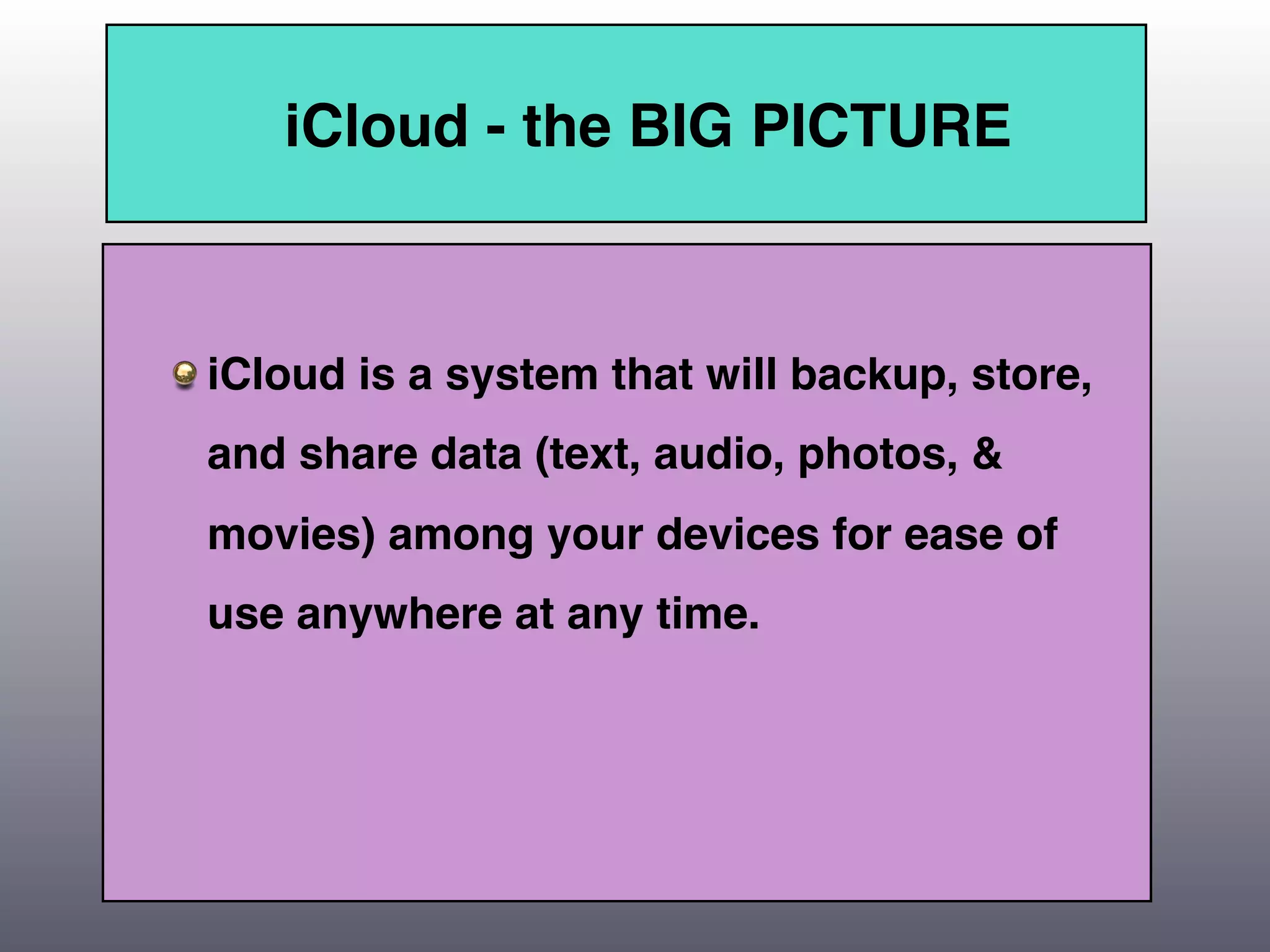 iCloud - the BIG PICTURE

iCloud is a system that will backup, store, and share data (text, audio, photos, & movies) among your devices for ease of use anywhere at any time.